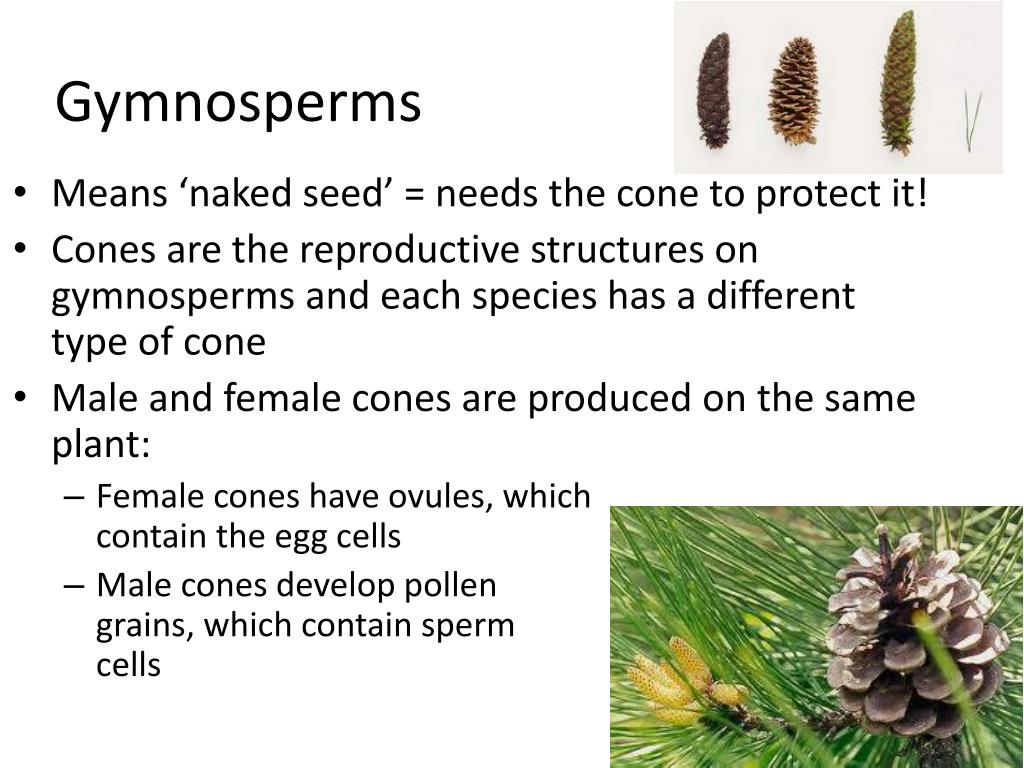 Gymnosperms

• Means ‘naked seed’ = needs the cone to protect it!
• Cones are the reproductive structures on gymnosperms and each species has a different type of cone
• Male and female cones are produced on the same plant:
– Female cones have ovules, which contain the egg cells
– Male cones develop pollen grains, which contain sperm cells